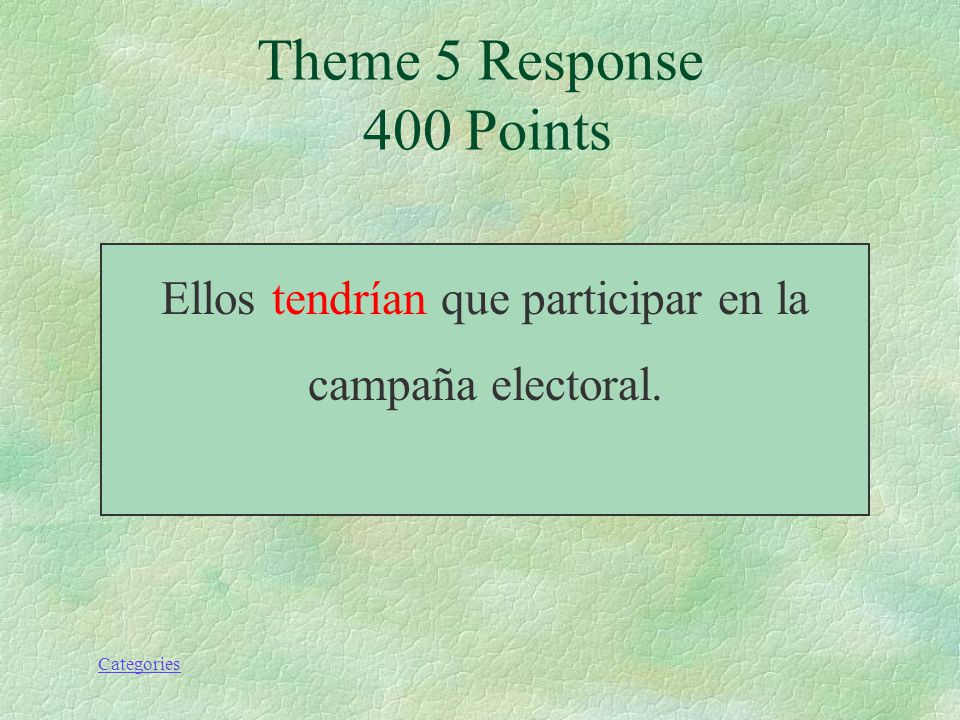 Theme 5 Response
400 Points

Ellos tendrían que participar en la campaña electoral.

Categories